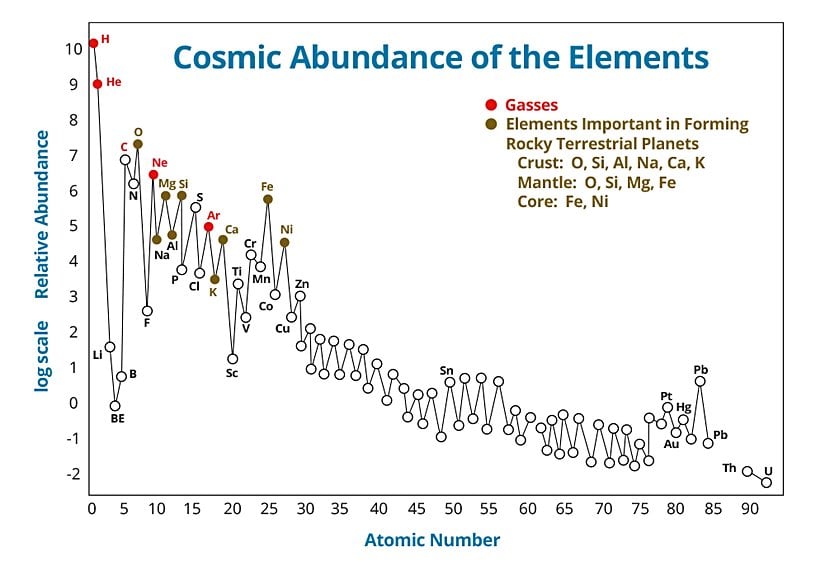 Cosmic Abundance of the Elements

Gasses
Elements Important in Forming Rocky Terrestrial Planets
Crust: O, Si, Al, Na, Ca, K
Mantle: O, Si, Mg, Fe
Core: Fe, Ni

log scale Relative Abundance

10
9
8
7
6
5
4
3
2
1
0
-1
-2

H
He
Li
BE
B
C
N
O
F
Ne
Na
Mg
Al
Si
P
S
Cl
Ar
K
Ca
Sc
Ti
V
Cr
Mn
Fe
Co
Ni
Cu
Zn
Sn
Pt
Au
Hg
Pb
Pb
Th
U

0 5 10 15 20 25 30 35 40 45 50 55 60 65 70 75 80 85 90

Atomic Number